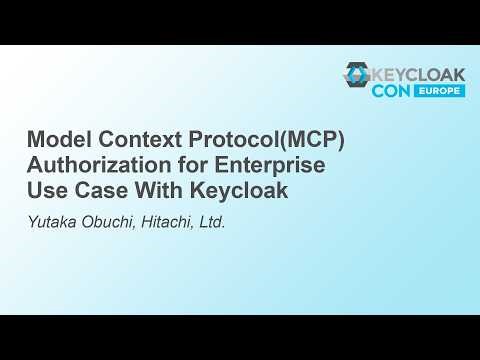 KEYCLOAK CON EUROPE

Model Context Protocol(MCP) Authorization for Enterprise Use Case With Keycloak

Yutaka Obuchi, Hitachi, Ltd.